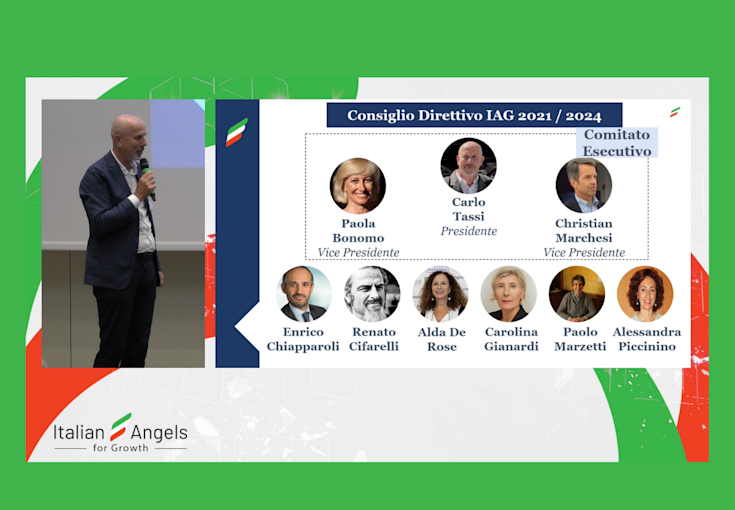 Consiglio Direttivo IAG 2021 / 2024

Comitato Esecutivo

Paola Bonomo
Vice Presidente

Carlo Tassi
Presidente

Christian Marchesi
Vice Presidente

Enrico Chiapparoli

Renato Cifarelli

Alda De Rose

Carolina Gianardi

Paolo Marzetti

Alessandra Piccinino

Italian Angels
for Growth